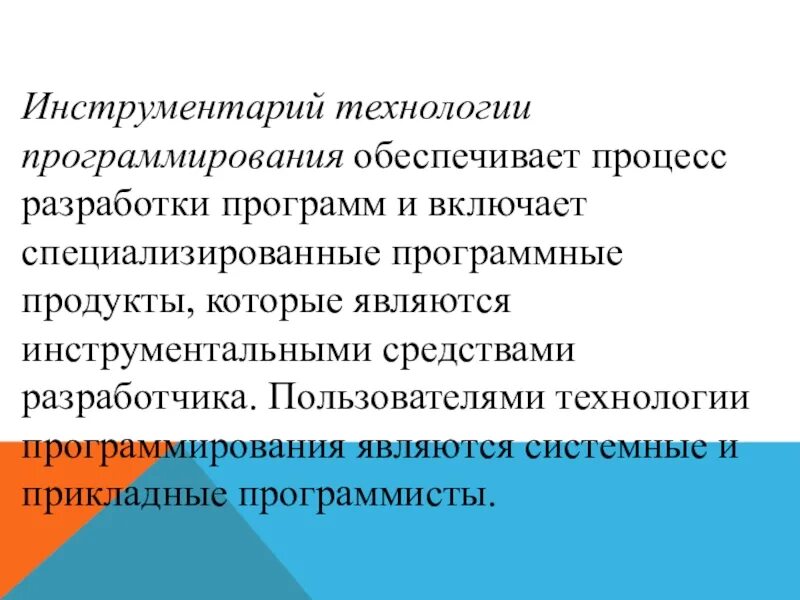 Инструментарий технологии программирования обеспечивает процесс разработки программ и включает специализированные программные продукты, которые являются инструментальными средствами разработчика. Пользователями технологии программирования являются системные и прикладные программисты.